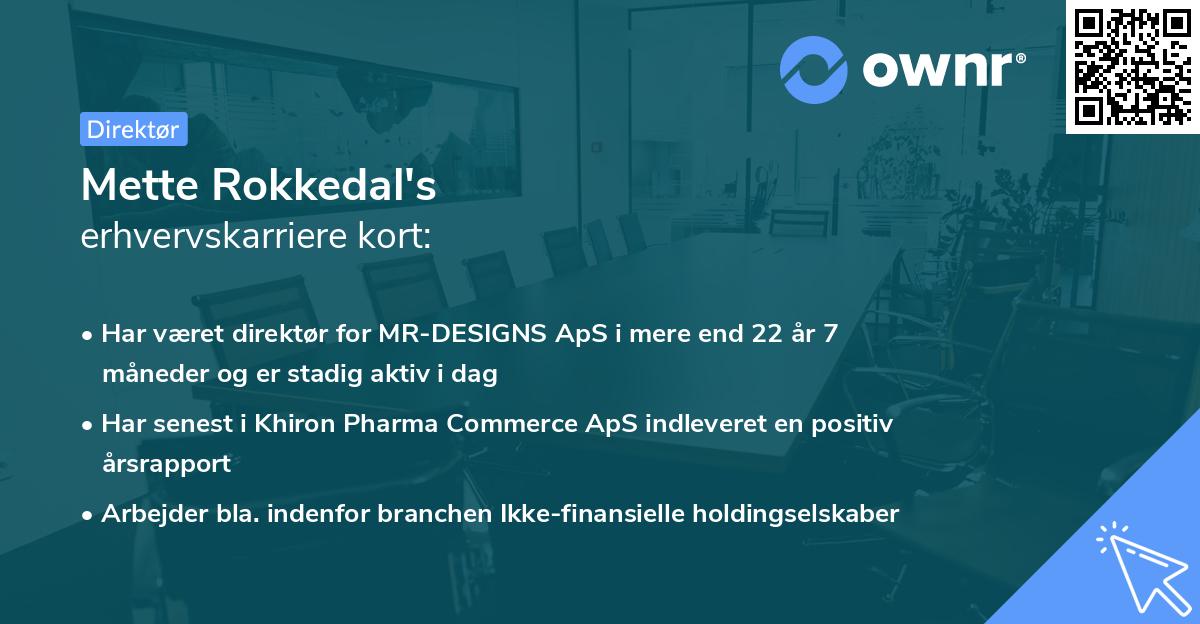 ownr®

Direktør

Mette Rokkedal's
erhvervskarriere kort:

• Har været direktør for MR-DESIGNS ApS i mere end 22 år 7 måneder og er stadig aktiv i dag

• Har senest i Khiron Pharma Commerce ApS indleveret en positiv årsrapport

• Arbejder bla. indenfor branchen Ikke-finansielle holdingselskaber